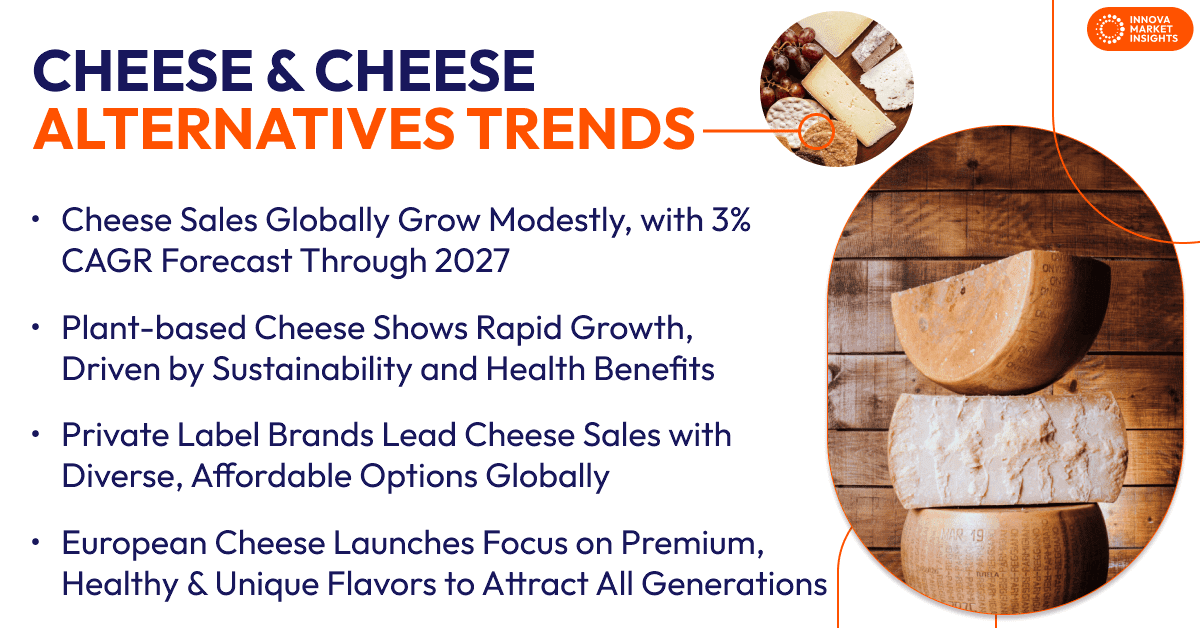 INNOVA MARKET INSIGHTS

CHEESE & CHEESE ALTERNATIVES TRENDS

• Cheese Sales Globally Grow Modestly, with 3% CAGR Forecast Through 2027

• Plant-based Cheese Shows Rapid Growth, Driven by Sustainability and Health Benefits

• Private Label Brands Lead Cheese Sales with Diverse, Affordable Options Globally

• European Cheese Launches Focus on Premium, Healthy & Unique Flavors to Attract All Generations